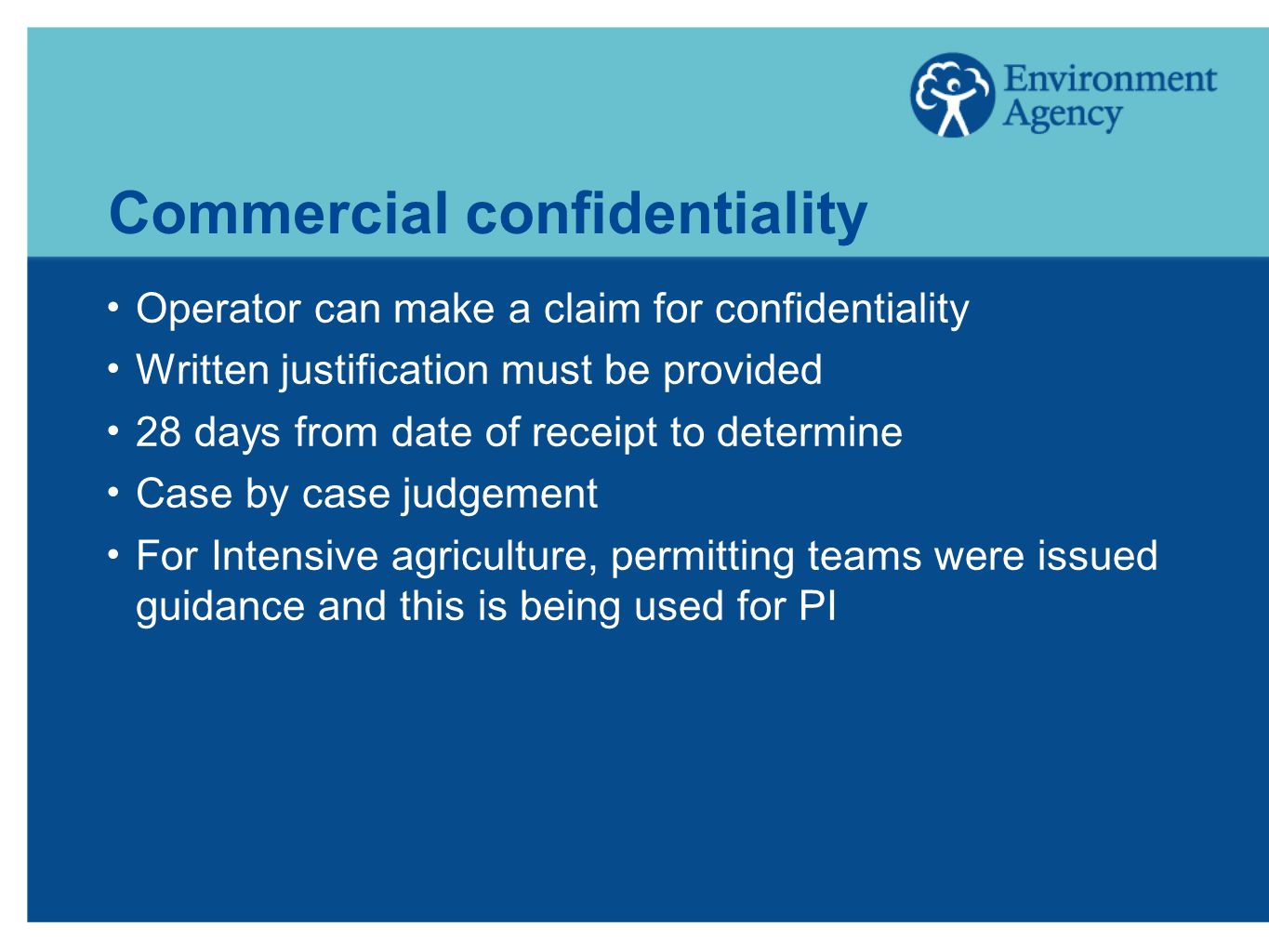 Environment Agency

Commercial confidentiality

• Operator can make a claim for confidentiality
• Written justification must be provided
• 28 days from date of receipt to determine
• Case by case judgement
• For Intensive agriculture, permitting teams were issued guidance and this is being used for PI